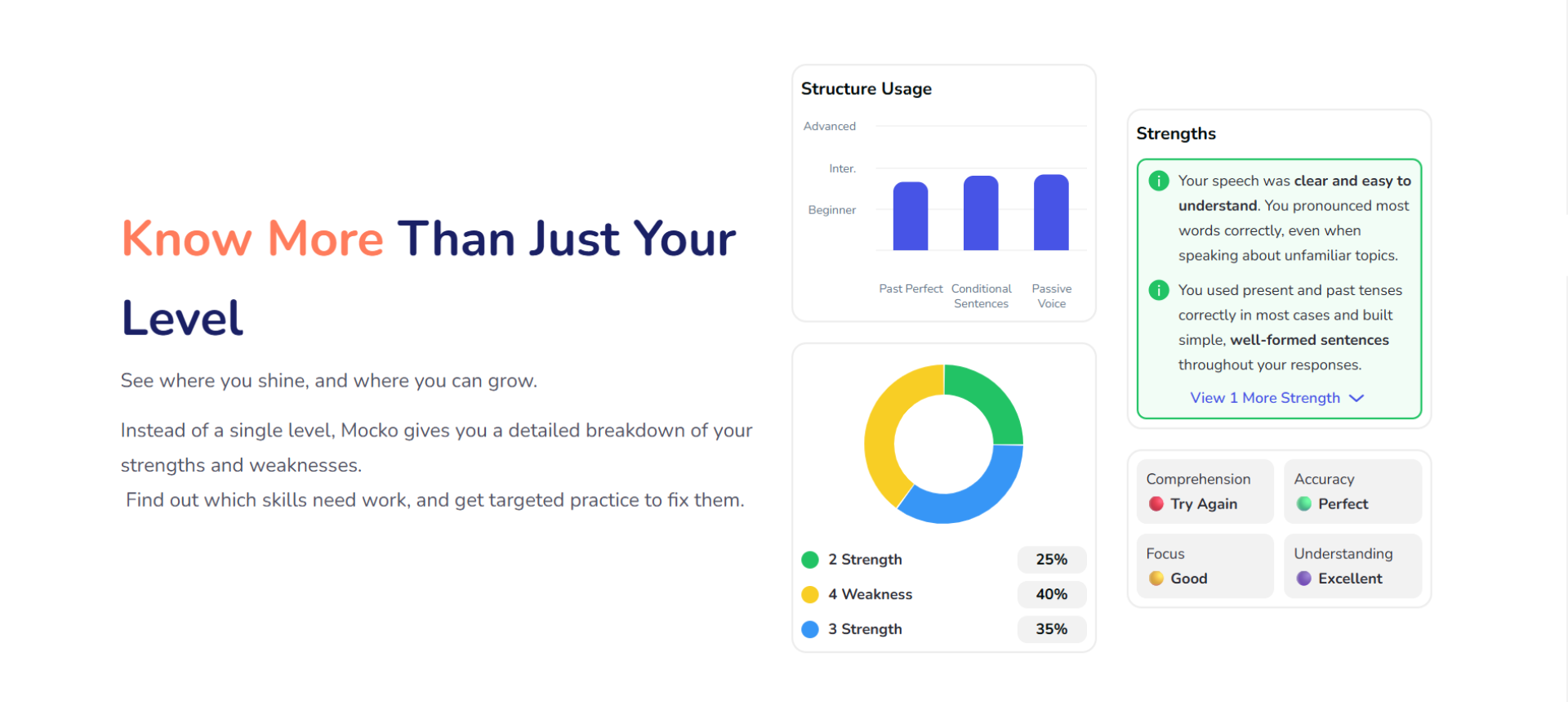 Know More Than Just Your Level

See where you shine, and where you can grow.

Instead of a single level, Mocko gives you a detailed breakdown of your strengths and weaknesses.
Find out which skills need work, and get targeted practice to fix them.

Structure Usage

Advanced
Inter.
Beginner

Past Perfect
Conditional Sentences
Passive Voice

2 Strength 25%
4 Weakness 40%
3 Strength 35%

Strengths

Your speech was clear and easy to understand. You pronounced most words correctly, even when speaking about unfamiliar topics.

You used present and past tenses correctly in most cases and built simple, well-formed sentences throughout your responses.

View 1 More Strength

Comprehension
Try Again

Accuracy
Perfect

Focus
Good

Understanding
Excellent